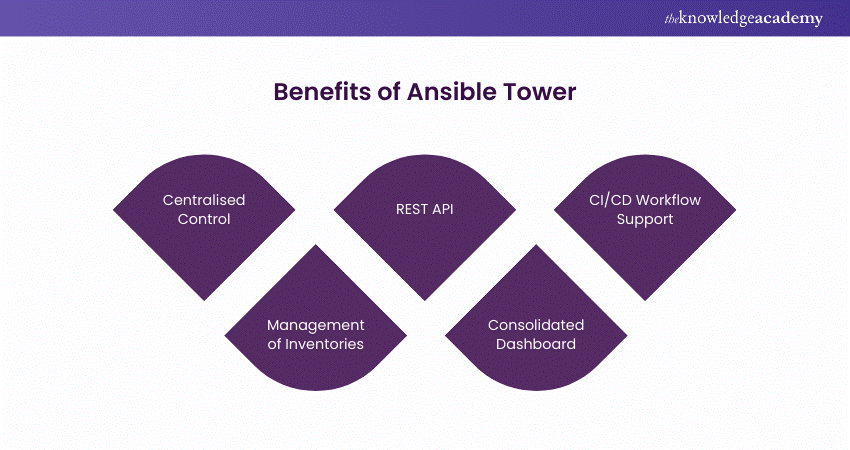 theknowledgeacademy

Benefits of Ansible Tower

Centralised Control

REST API

CI/CD Workflow Support

Management of Inventories

Consolidated Dashboard